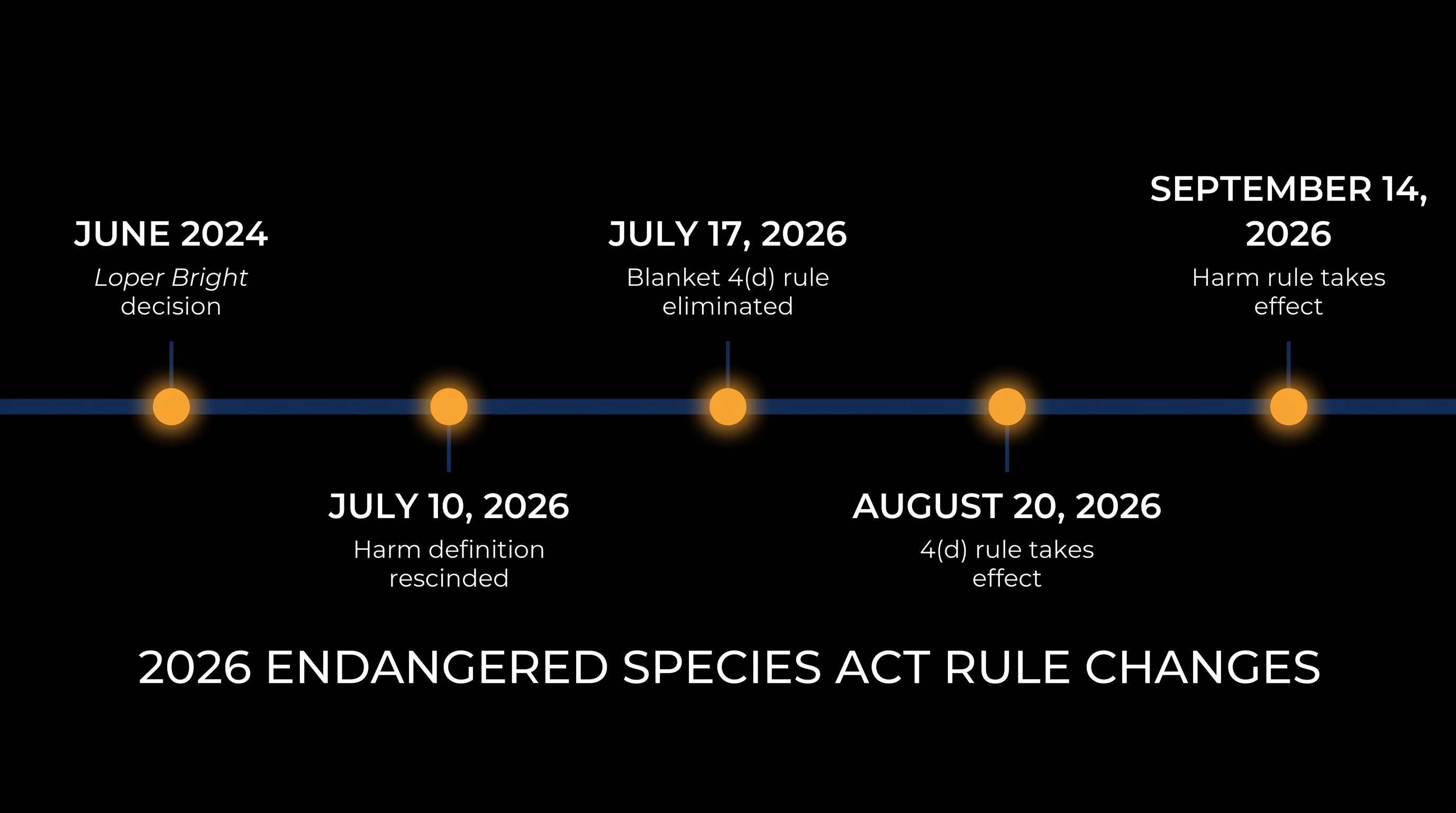 JUNE 2024
Loper Bright decision

JULY 10, 2026
Harm definition rescinded

JULY 17, 2026
Blanket 4(d) rule eliminated

AUGUST 20, 2026
4(d) rule takes effect

SEPTEMBER 14, 2026
Harm rule takes effect

2026 ENDANGERED SPECIES ACT RULE CHANGES